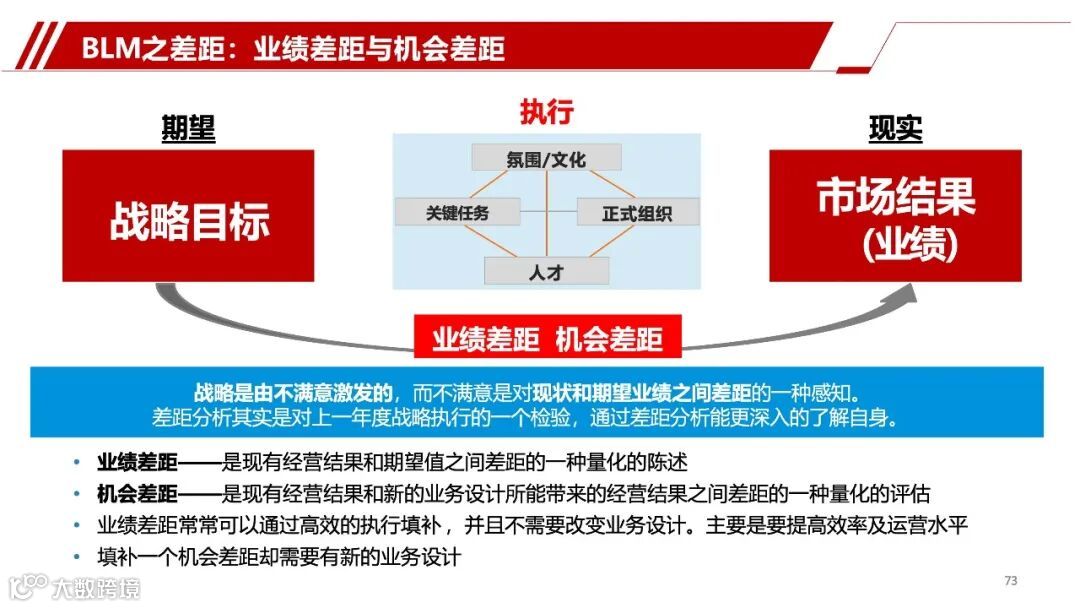 BLM之差距：业绩差距与机会差距

期望

战略目标

执行

氛围/文化

关键任务

正式组织

人才

现实

市场结果
(业绩)

业绩差距 机会差距

战略是由不满意激发的，而不满意是对现状和期望业绩之间差距的一种感知。
差距分析其实是对上一年度战略执行的一个检验，通过差距分析能更深入的了解自身。

• 业绩差距——是现有经营结果和期望值之间差距的一种量化的陈述
• 机会差距——是现有经营结果和新的业务设计所能带来的经营结果之间差距的一种量化的评估
• 业绩差距常常可以通过高效的执行填补，并且不需要改变业务设计。主要是要提高效率及运营水平
• 填补一个机会差距却需要有新的业务设计

大数跨境

73